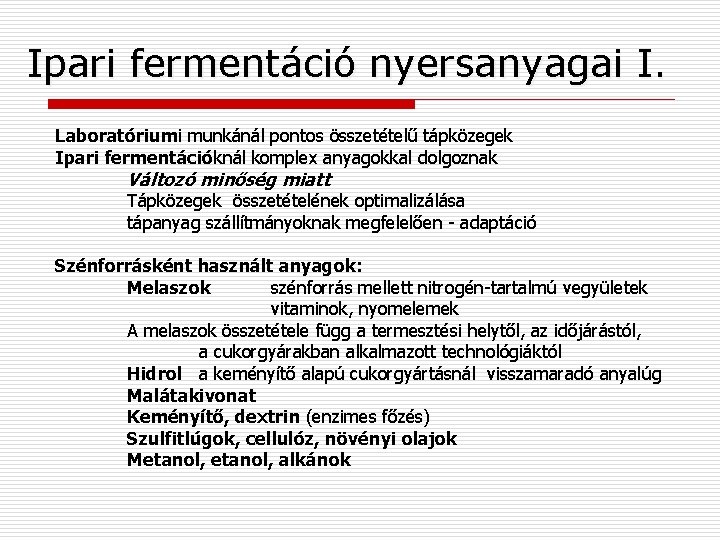 Ipari fermentáció nyersanyagai I.

Laboratóriumi munkánál pontos összetételű tápközegek
Ipari fermentációknál komplex anyagokkal dolgoznak
Változó minőség miatt
Tápközegek összetételének optimalizálása
tápanyag szállítmányoknak megfelelően - adaptáció

Szénforrásként használt anyagok:
Melaszok szénforrás mellett nitrogén-tartalmú vegyületek vitaminok, nyomelemek
A melaszok összetétele függ a termesztési helytől, az időjárástól, a cukorgyárakban alkalmazott technológiáktól
Hidrol a keményítő alapú cukorgyártásnál visszamaradó anyalúg
Malátakivonat
Keményítő, dextrin (enzimes főzés)
Szulfitlúgok, cellulóz, növényi olajok
Metanol, etanol, alkánok